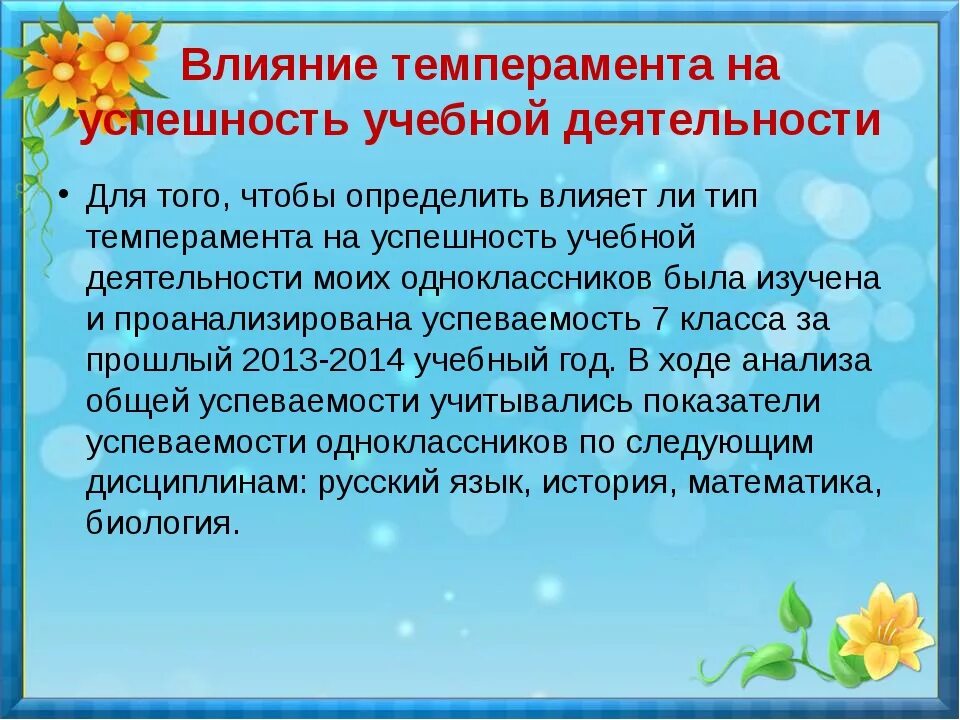 Влияние темперамента на успешность учебной деятельности

• Для того, чтобы определить влияет ли тип темперамента на успешность учебной деятельности моих одноклассников была изучена и проанализирована успеваемость 7 класса за прошлый 2013-2014 учебный год. В ходе анализа общей успеваемости учитывались показатели успеваемости одноклассников по следующим дисциплинам: русский язык, история, математика, биология.